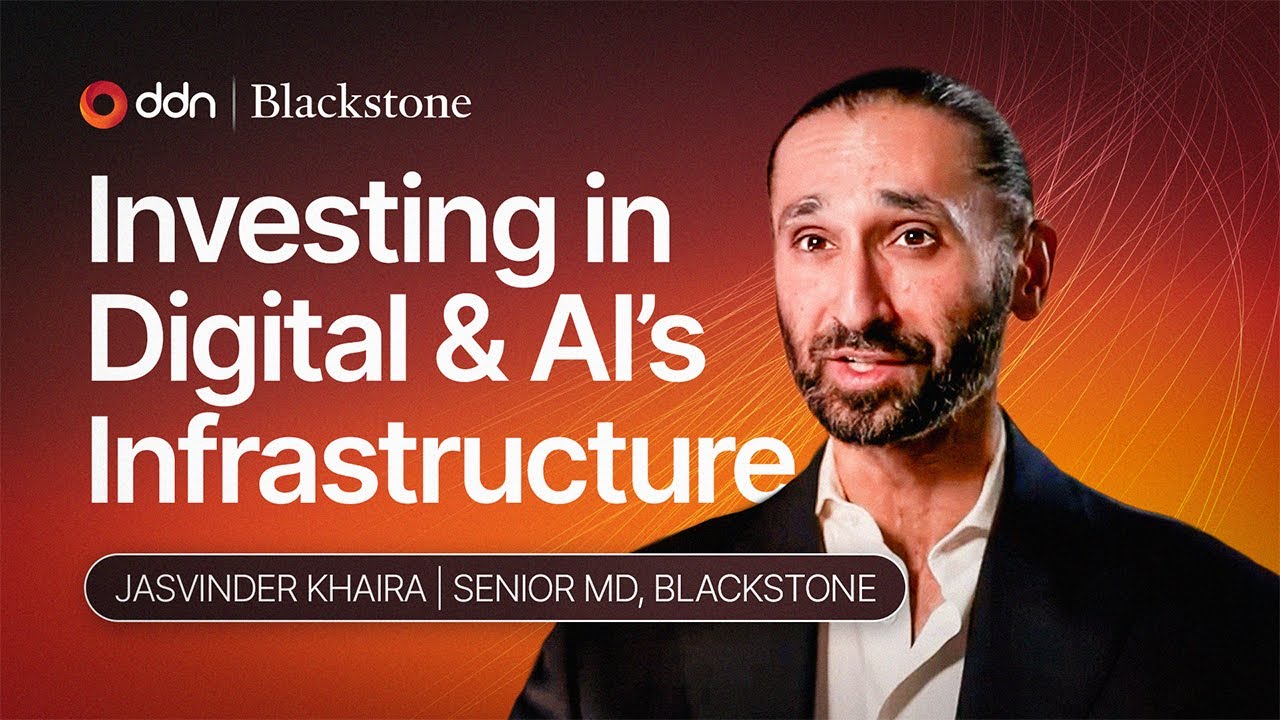 ddn | Blackstone

Investing in Digital & AI's Infrastructure

JASVINDER KHAIRA | SENIOR MD, BLACKSTONE